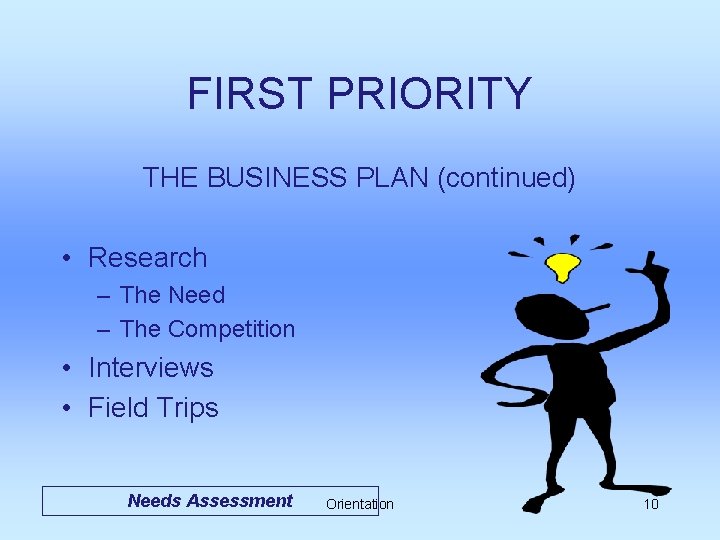 FIRST PRIORITY

THE BUSINESS PLAN (continued)

• Research
– The Need
– The Competition
• Interviews
• Field Trips

Needs Assessment

Orientation

10